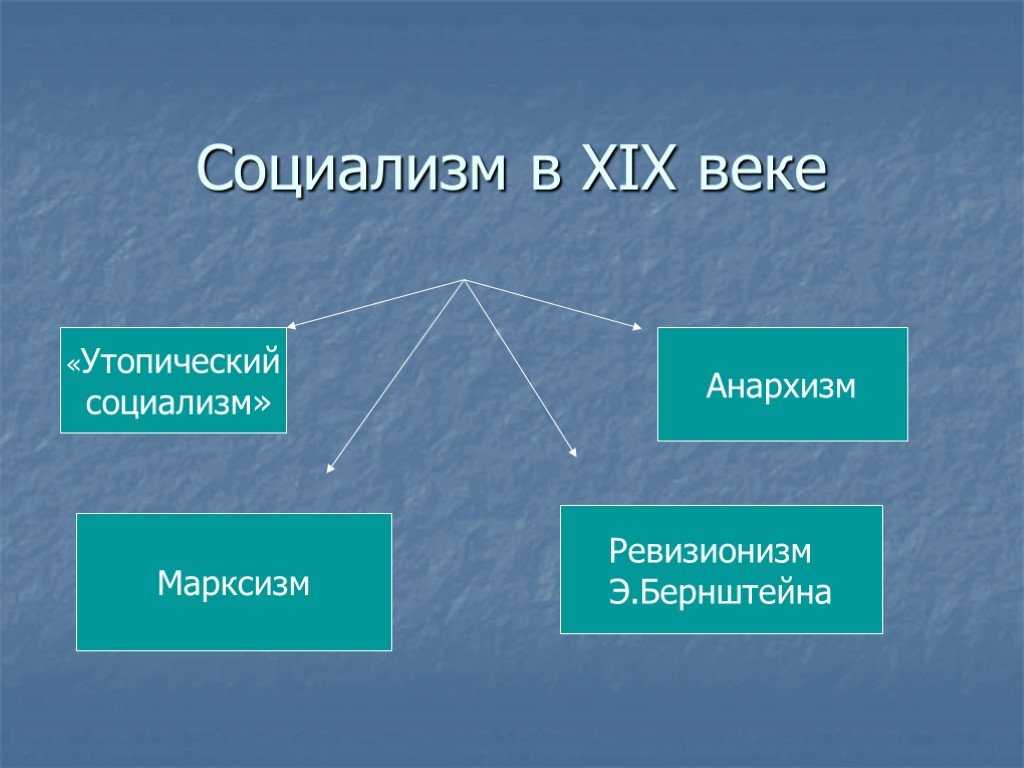 Социализм в XIX веке

«Утопический социализм»

Анархизм

Марксизм

Ревизионизм Э.Бернштейна